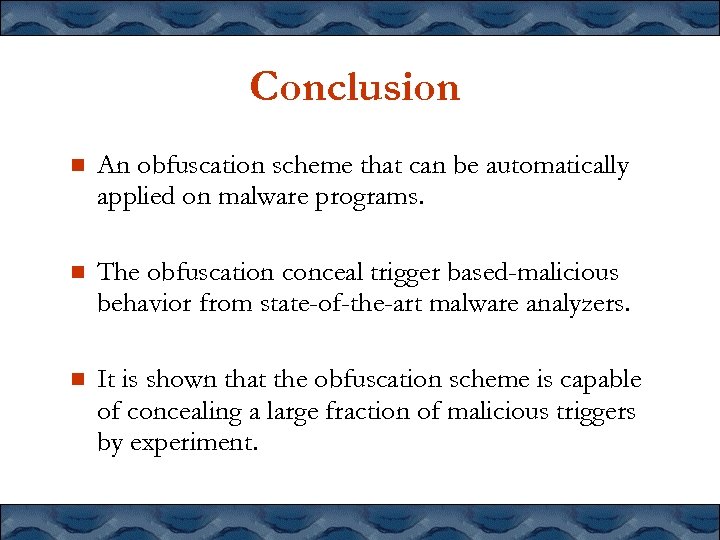 Conclusion

An obfuscation scheme that can be automatically applied on malware programs.

The obfuscation conceal trigger based-malicious behavior from state-of-the-art malware analyzers.

It is shown that the obfuscation scheme is capable of concealing a large fraction of malicious triggers by experiment.